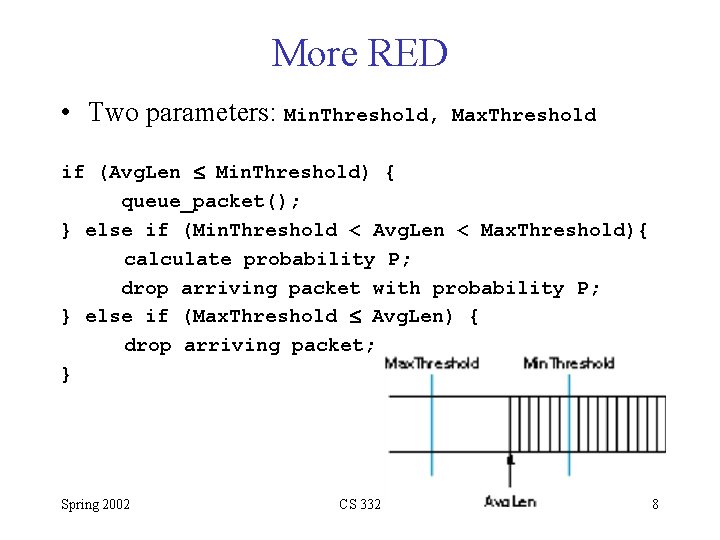 More RED

• Two parameters: MinThreshold, MaxThreshold

if (AvgLen ≤ MinThreshold) {
queue_packet();
} else if (MinThreshold < AvgLen < MaxThreshold){
calculate probability P;
drop arriving packet with probability P;
} else if (MaxThreshold ≤ AvgLen) {
drop arriving packet;
}

MaxThreshold

MinThreshold

AvgLen

Spring 2002

CS 332

8